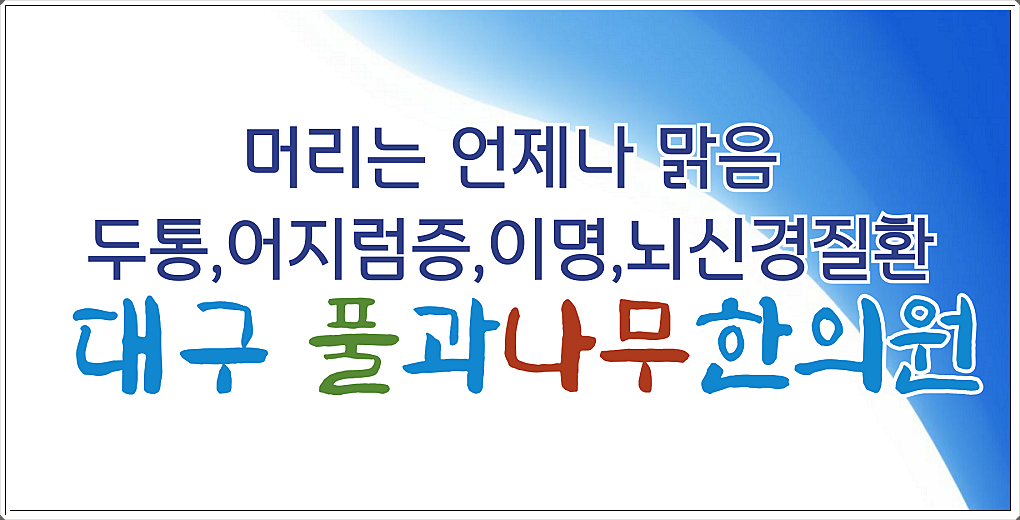 머리는 언제나 맑음
두통,어지럼증,이명,뇌신경질환
대구 풀과나무한의원